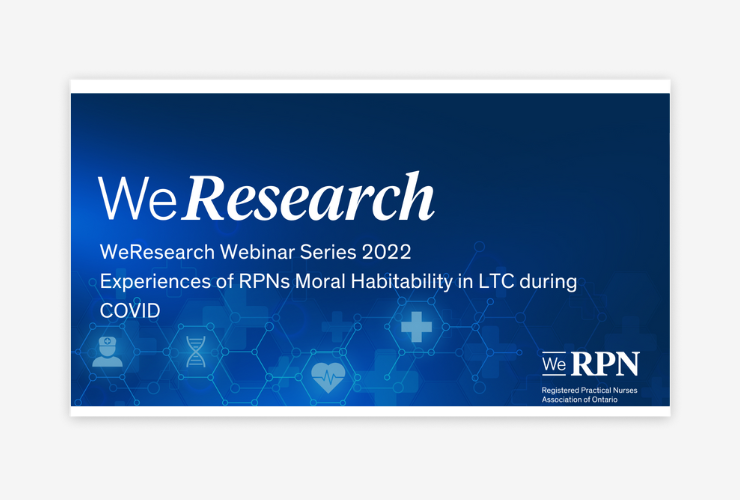 WeResearch

WeResearch Webinar Series 2022
Experiences of RPNs Moral Habitability in LTC during COVID

We RPN
Registered Practical Nurses Association of Ontario